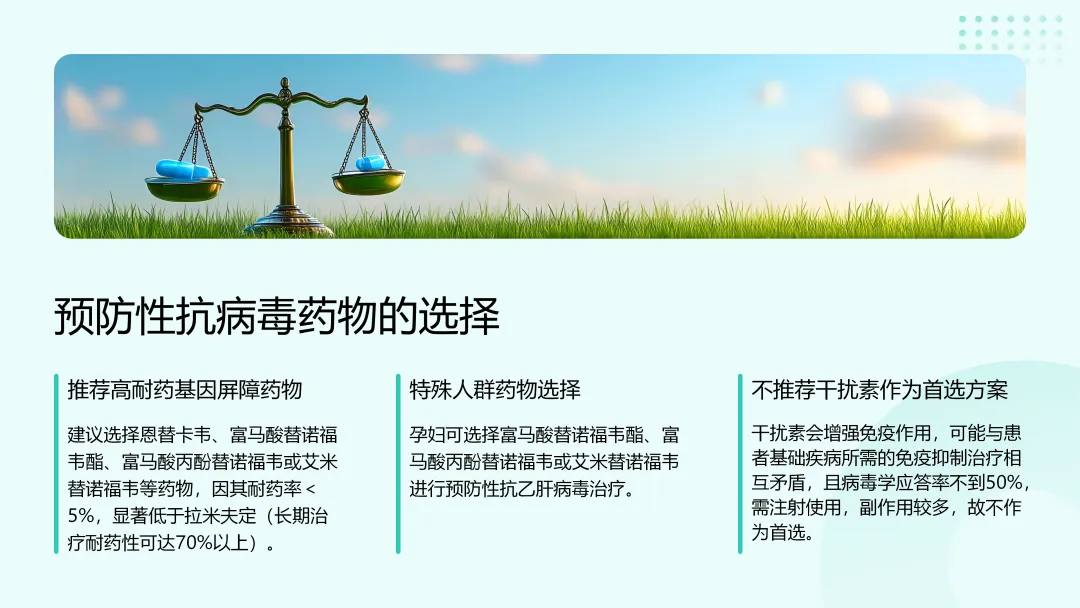 预防性抗病毒药物的选择

推荐高耐药基因屏障药物

建议选择恩替卡韦、富马酸替诺福韦酯、富马酸丙酚替诺福韦或艾米替诺福韦等药物，因其耐药率 < 5%，显著低于拉米夫定（长期治疗耐药性可达70%以上）。

特殊人群药物选择

孕妇可选择富马酸替诺福韦酯、富马酸丙酚替诺福韦或艾米替诺福韦进行预防性抗乙肝病毒治疗。

不推荐干扰素作为首选方案

干扰素会增强免疫作用，可能与患者基础疾病所需的免疫抑制治疗相互矛盾，且病毒学应答率不到50%，需注射使用，副作用较多，故不作为首选。